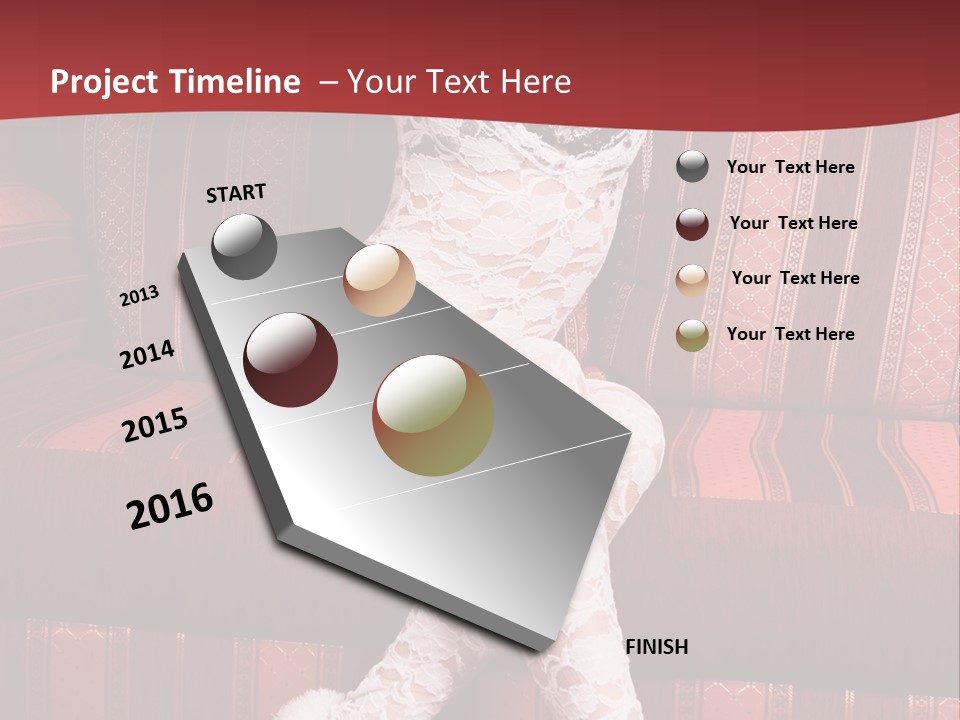 Project Timeline – Your Text Here

START

2013

2014

2015

2016

FINISH

Your Text Here

Your Text Here

Your Text Here

Your Text Here